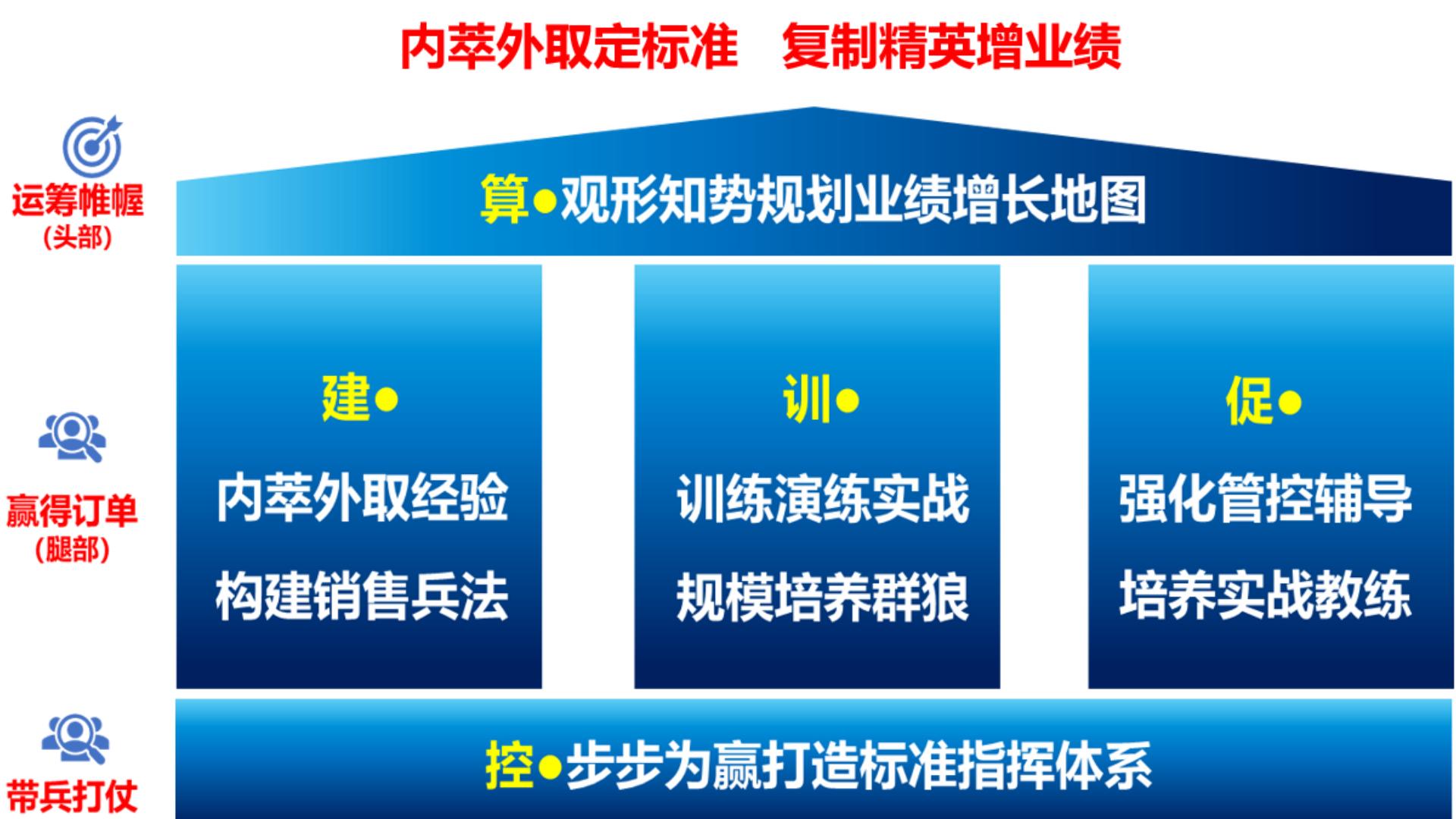 内萃外取定标准　复制精英增业绩

运筹帷幄
（头部）

算●观形知势规划业绩增长地图

赢得订单
（腿部）

建●
内萃外取经验
构建销售兵法

训●
训练演练实战
规模培养群狼

促●
强化管控辅导
培养实战教练

带兵打仗

控●步步为赢打造标准指挥体系